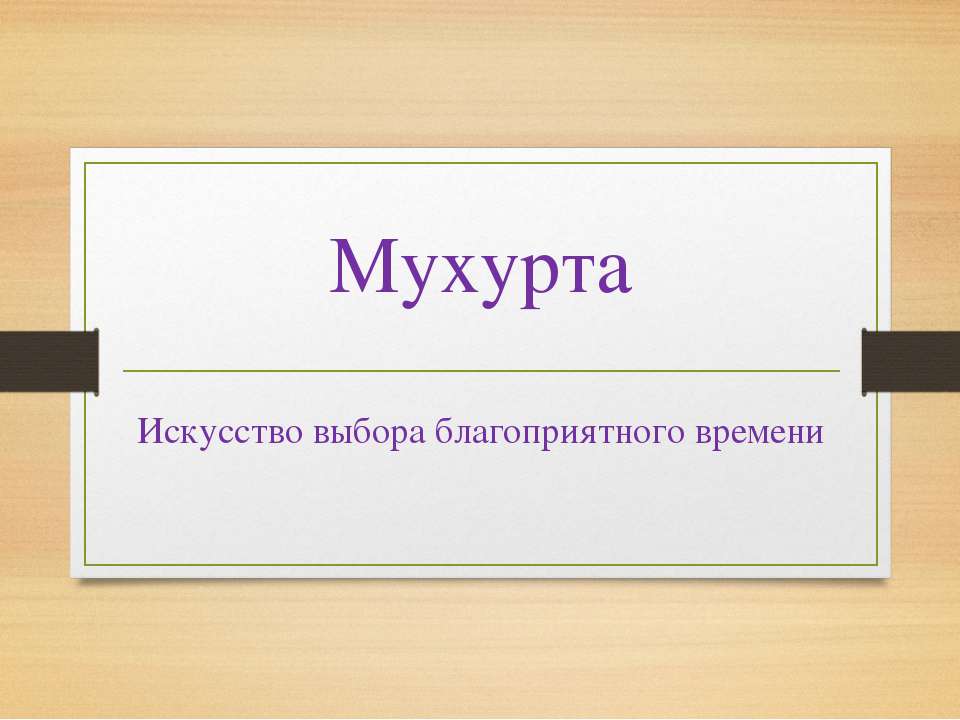 Мухурта

Искусство выбора благоприятного времени